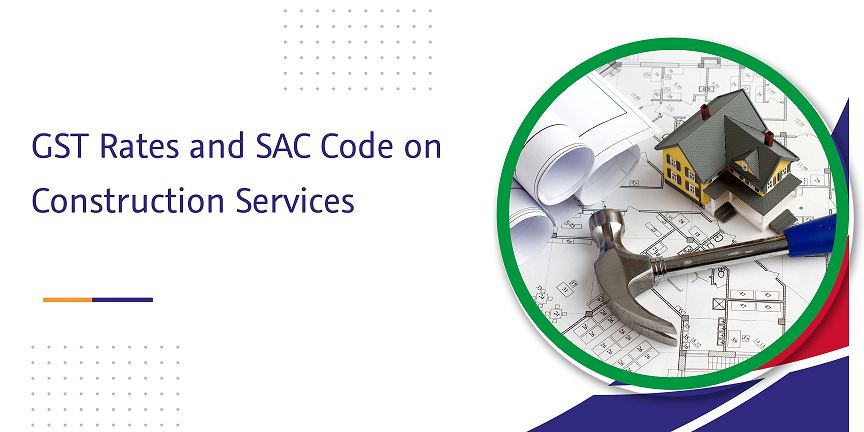 GST Rates and SAC Code on Construction Services